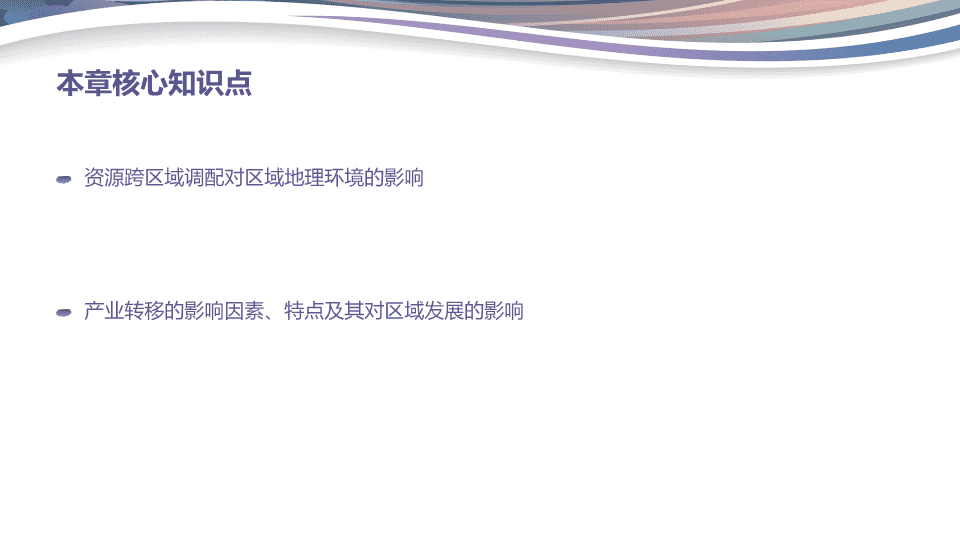 本章核心知识点

资源跨区域调配对区域地理环境的影响

产业转移的影响因素、特点及其对区域发展的影响